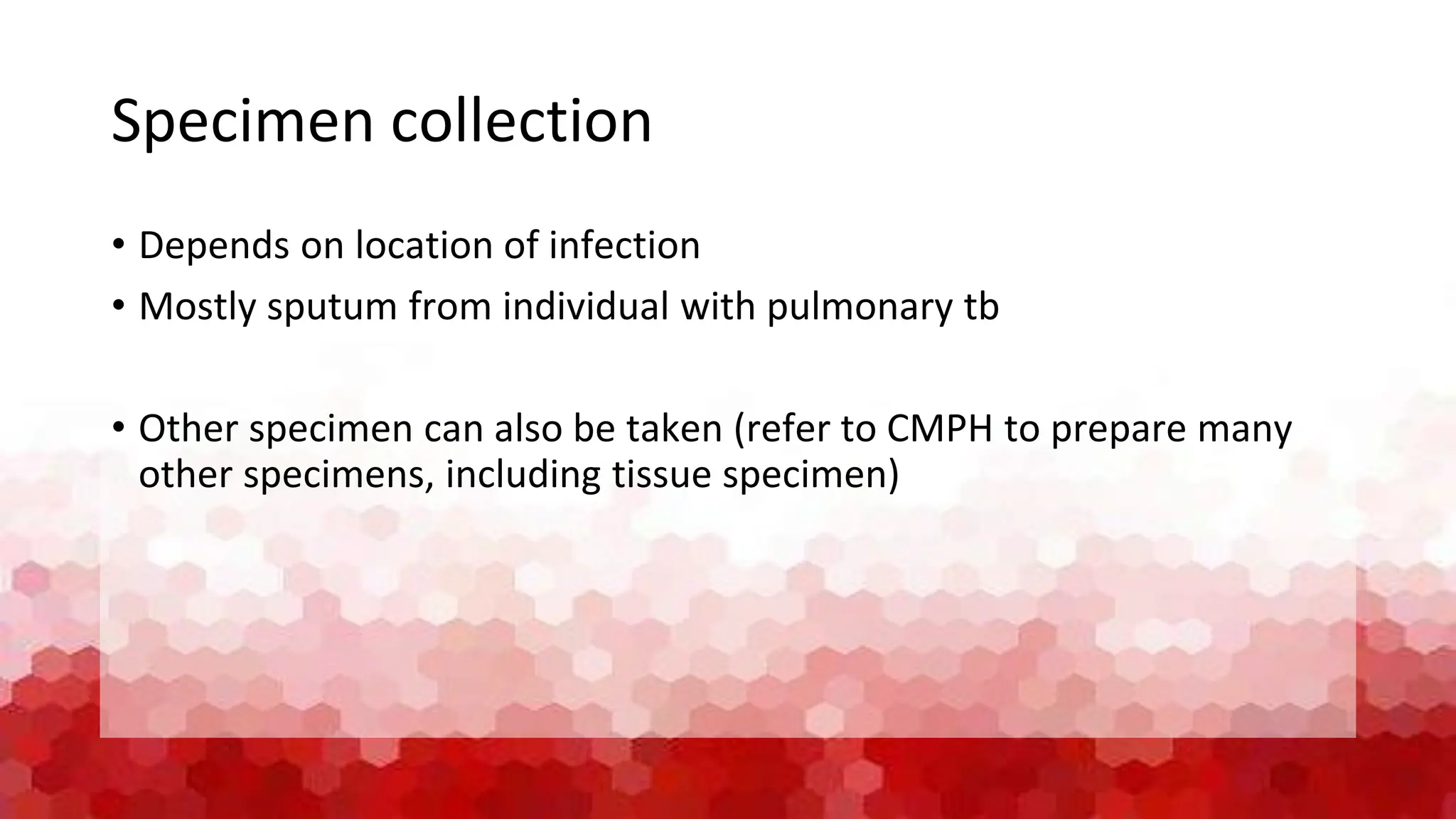 Specimen collection

• Depends on location of infection
• Mostly sputum from individual with pulmonary tb

• Other specimen can also be taken (refer to CMPH to prepare many other specimens, including tissue specimen)